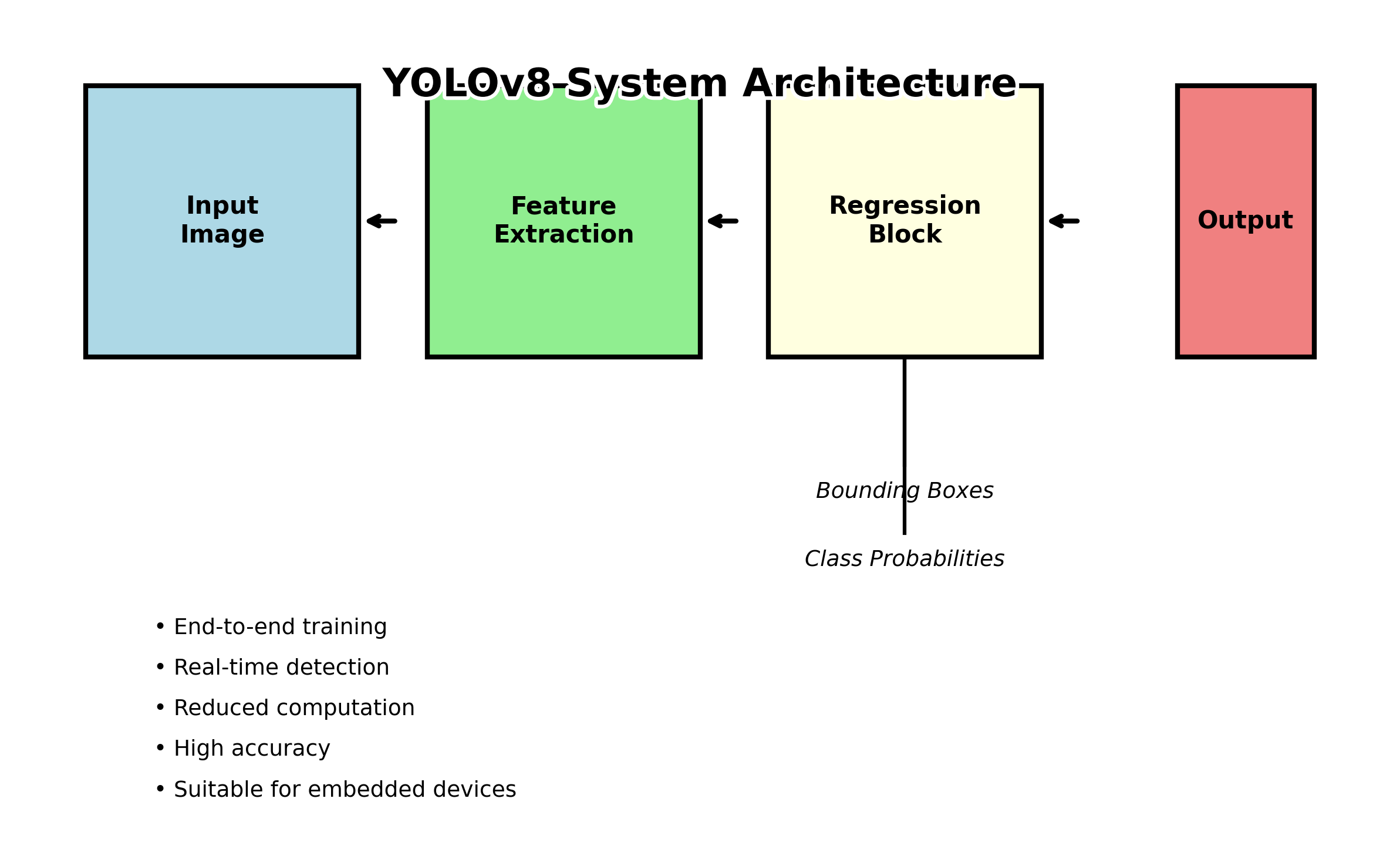 YOLOv8 System Architecture

Input Image

Feature Extraction

Regression Block

Output

Bounding Boxes

Class Probabilities

• End-to-end training
• Real-time detection
• Reduced computation
• High accuracy
• Suitable for embedded devices